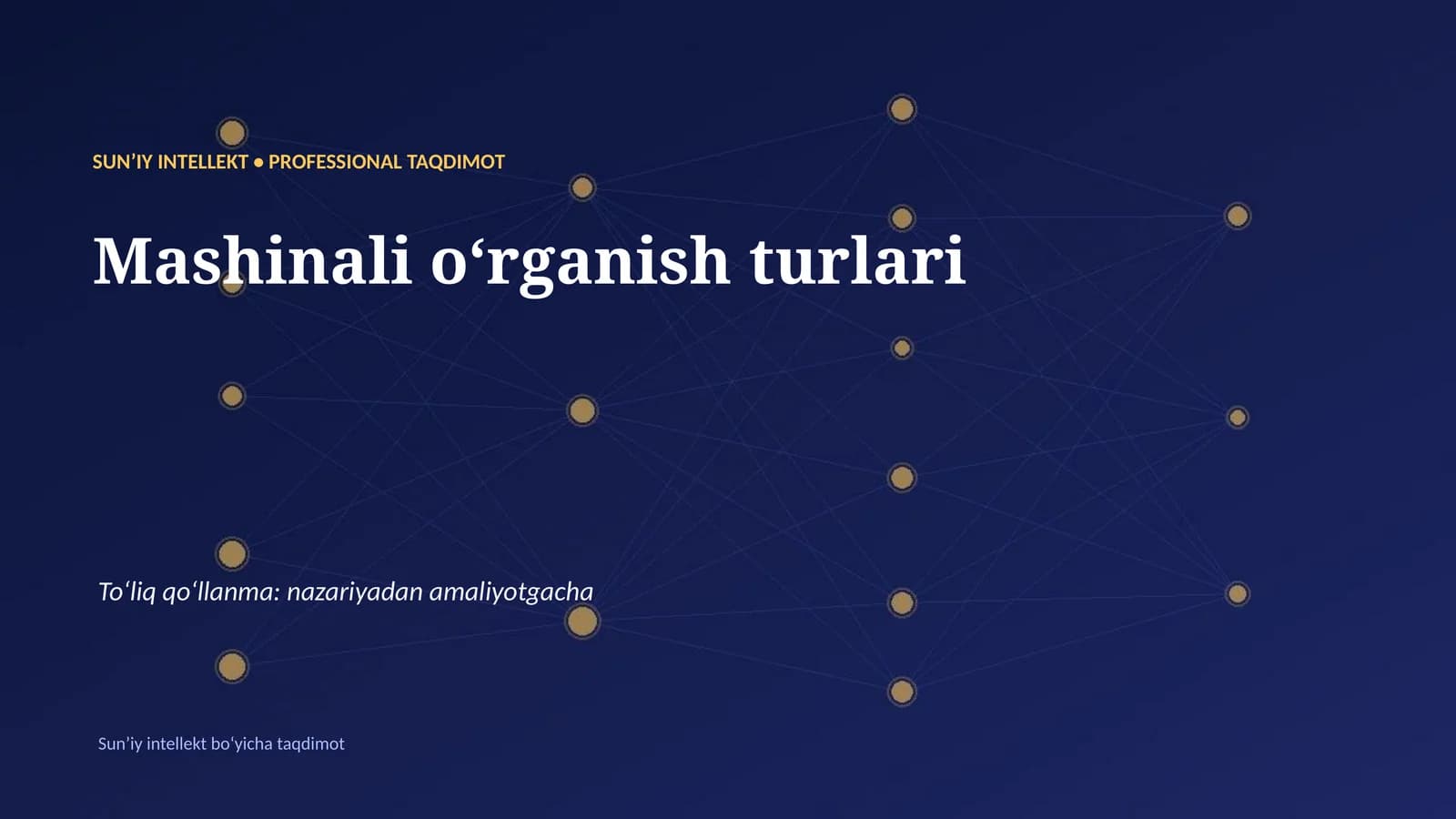 SUN’IY INTELLEKT • PROFESSIONAL TAQDIMOT

Mashinali o‘rganish turlari

To‘liq qo‘llanma: nazariyadan amaliyotgacha

Sun’iy intellekt bo‘yicha taqdimot